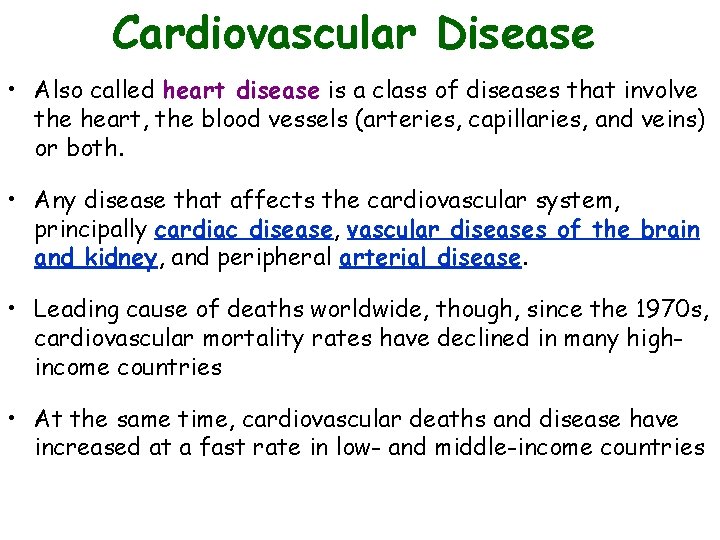 Cardiovascular Disease

• Also called heart disease is a class of diseases that involve the heart, the blood vessels (arteries, capillaries, and veins) or both.

• Any disease that affects the cardiovascular system, principally cardiac disease, vascular diseases of the brain and kidney, and peripheral arterial disease.

• Leading cause of deaths worldwide, though, since the 1970s, cardiovascular mortality rates have declined in many high-income countries

• At the same time, cardiovascular deaths and disease have increased at a fast rate in low- and middle-income countries